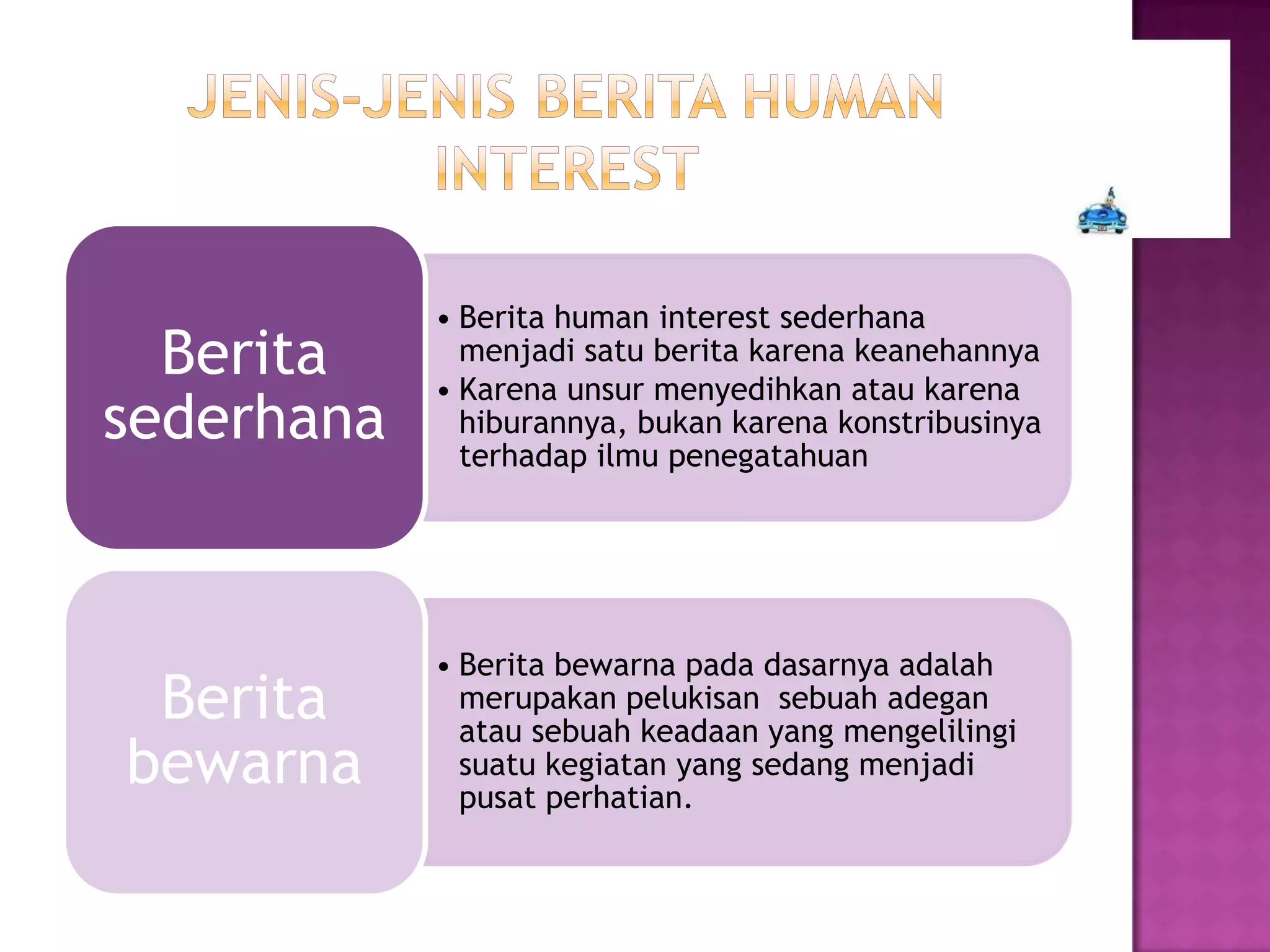 JENIS-JENIS BERITA HUMAN INTEREST

Berita sederhana

• Berita human interest sederhana menjadi satu berita karena keanehannya
• Karena unsur menyedihkan atau karena hiburannya, bukan karena konstribusinya terhadap ilmu penegatahuan

Berita bewarna

• Berita bewarna pada dasarnya adalah merupakan pelukisan sebuah adegan atau sebuah keadaan yang mengelilingi suatu kegiatan yang sedang menjadi pusat perhatian.